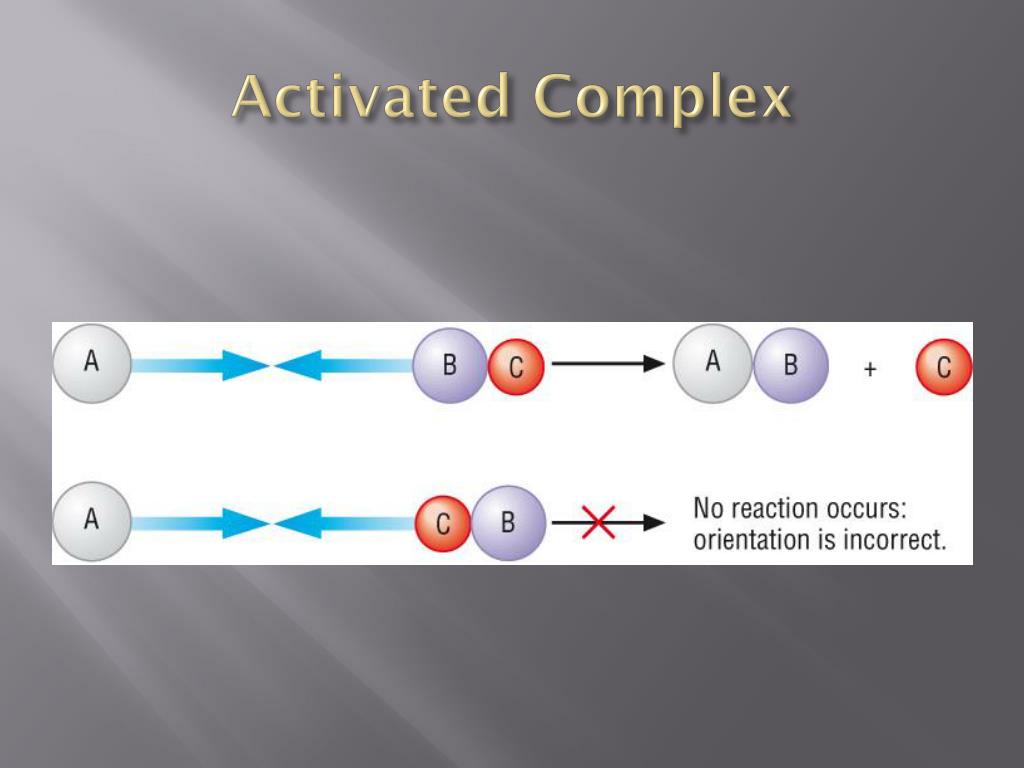 Activated Complex

A B C A B + C

A C B No reaction occurs: orientation is incorrect.